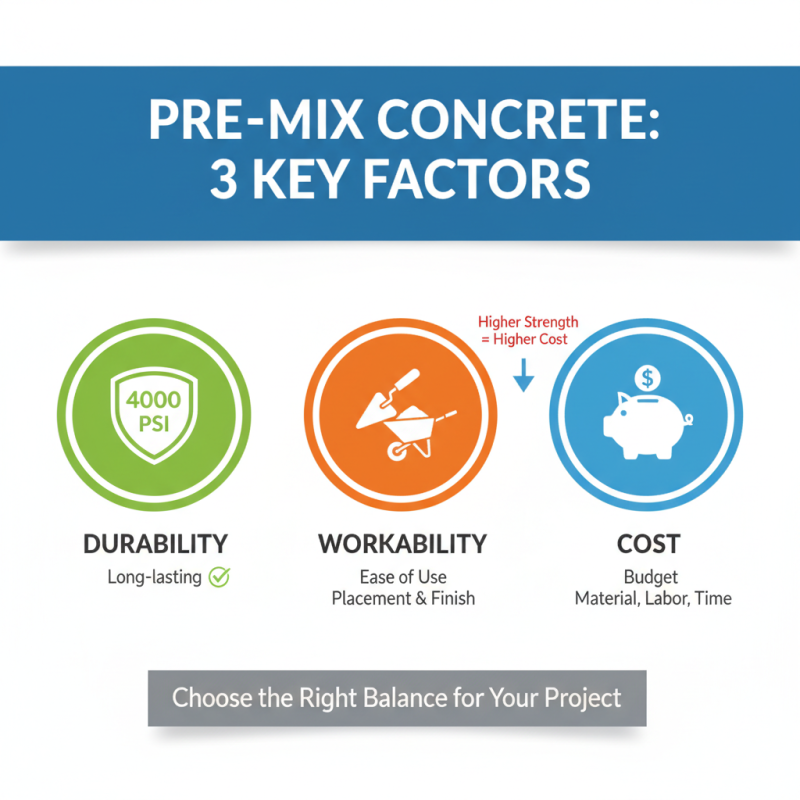 PRE-MIX CONCRETE:
3 KEY FACTORS

Higher Strength
= Higher Cost

4000
PSI

$

DURABILITY
Long-lasting

WORKABILITY
Ease of Use
Placement & Finish

COST
Budget
Material, Labor, Time

Choose the Right Balance for Your Project